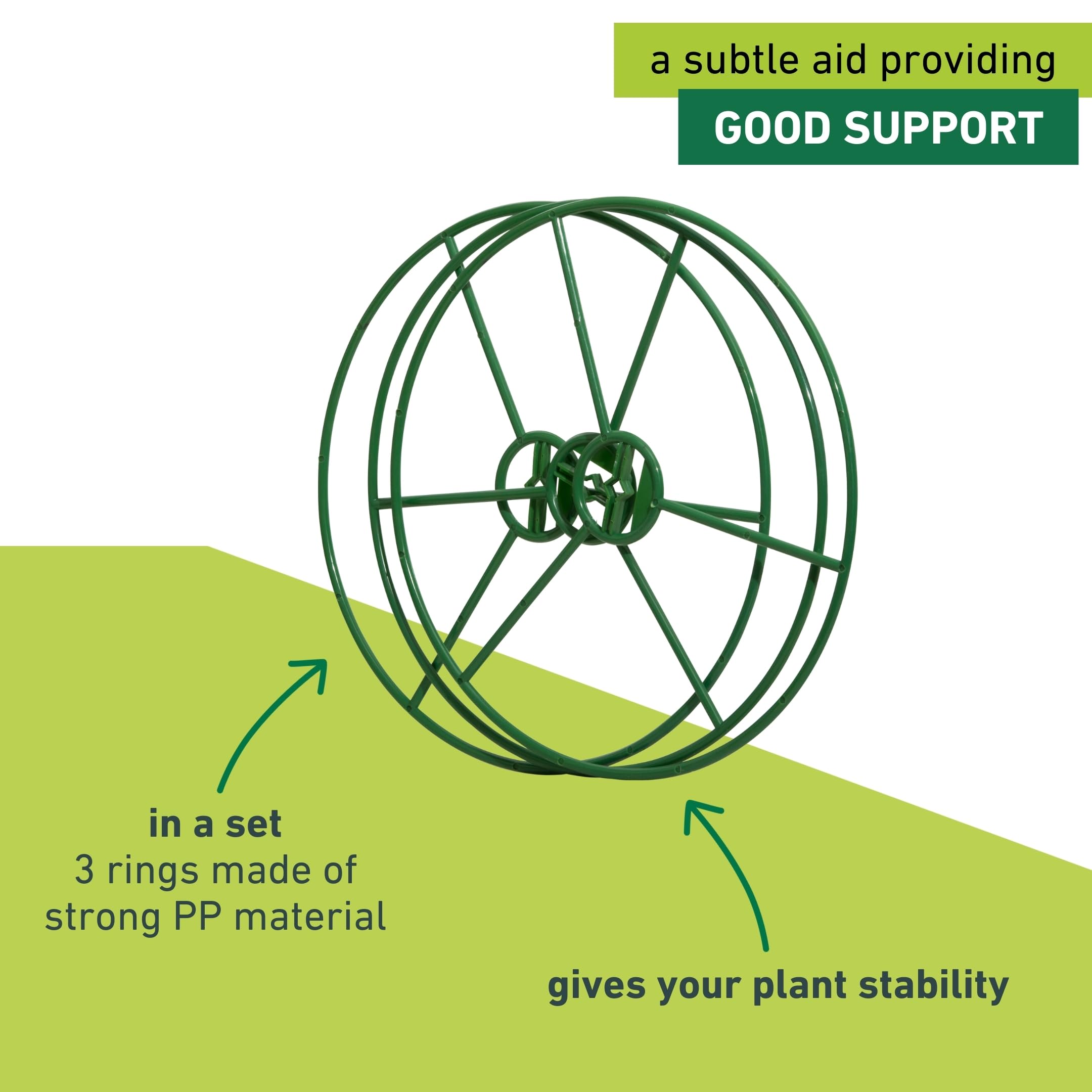 a subtle aid providing
GOOD SUPPORT

in a set
3 rings made of
strong PP material

gives your plant stability